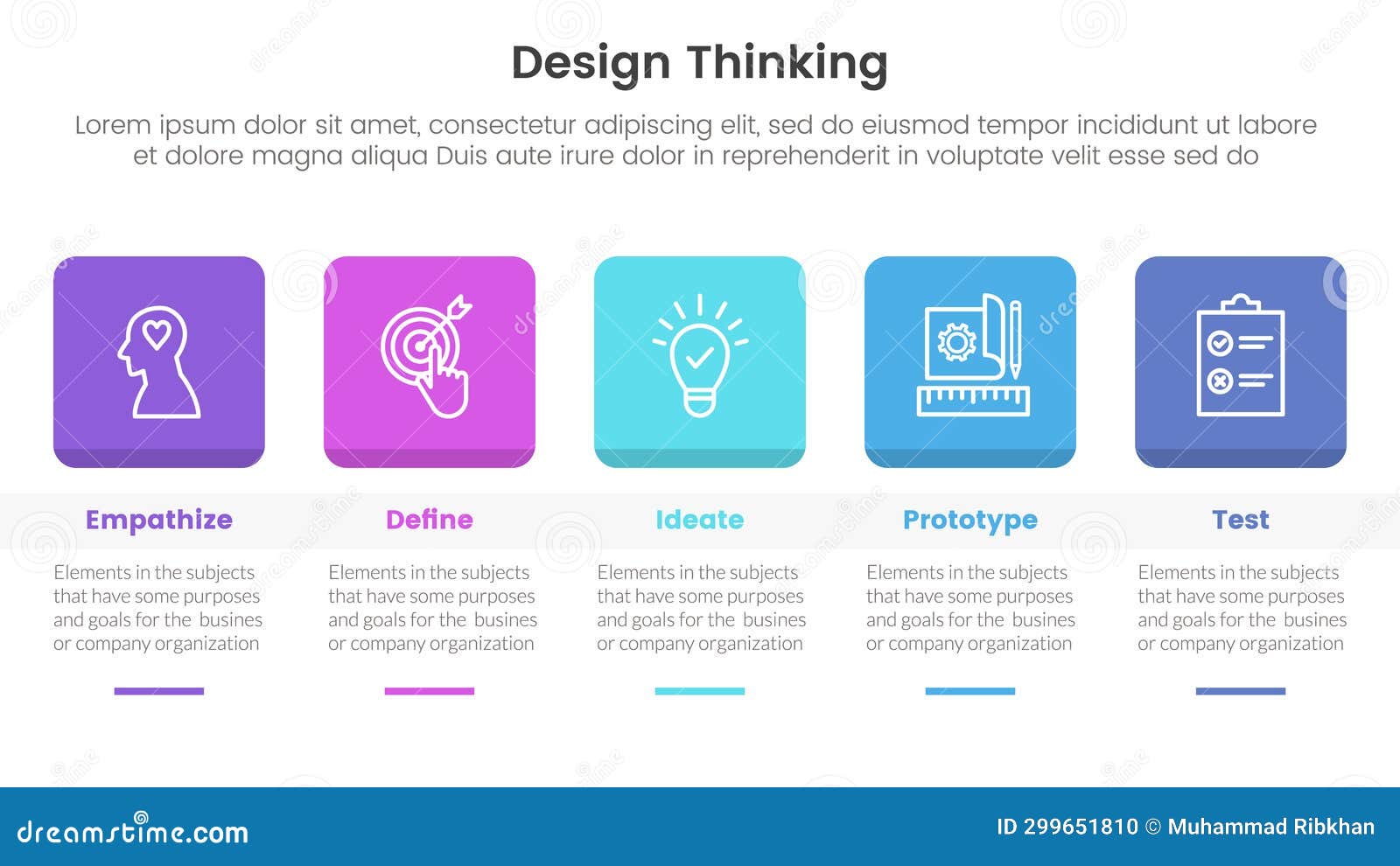 Design Thinking

Lorem ipsum dolor sit amet, consectetur adipiscing elit, sed do eiusmod tempor incididunt ut labore et dolore magna aliqua Duis aute irure dolor in reprehenderit in voluptate velit esse sed do

Empathize

Elements in the subjects that have some purposes and goals for the busines or company organization

Define

Elements in the subjects that have some purposes and goals for the busines or company organization

Ideate

Elements in the subjects that have some purposes and goals for the busines or company organization

Prototype

Elements in the subjects that have some purposes and goals for the busines or company organization

Test

Elements in the subjects that have some purposes and goals for the busines or company organization

dreamstime.com

ID 299651810 © Muhammad Ribkhan